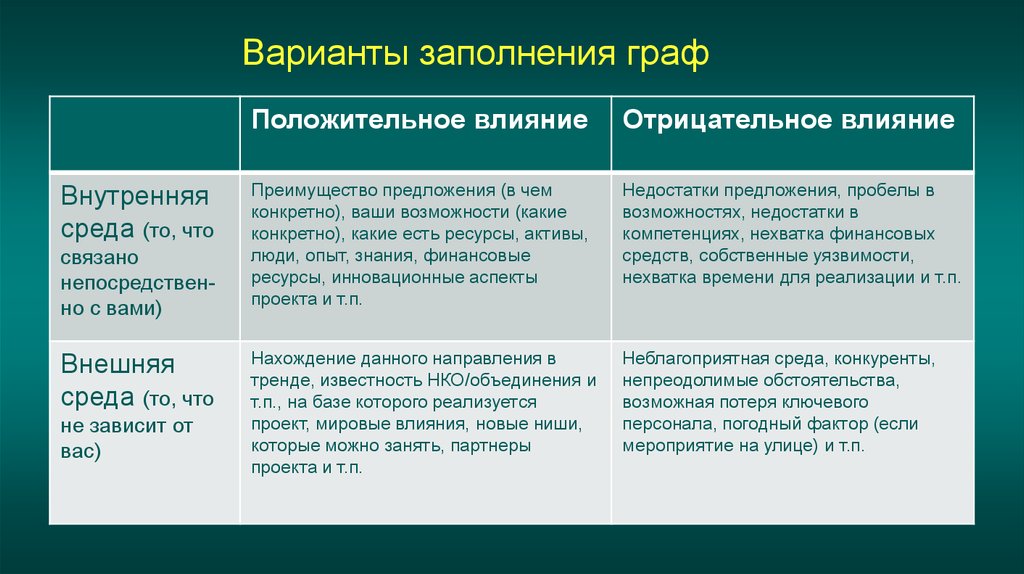 Варианты заполнения граф

| | Положительное влияние | Отрицательное влияние |
|---|---|---|
| Внутренняя среда (то, что связано непосредственно с вами) | Преимущество предложения (в чем конкретно), ваши возможности (какие конкретно), какие есть ресурсы, активы, люди, опыт, знания, финансовые ресурсы, инновационные аспекты проекта и т.п. | Недостатки предложения, пробелы в возможностях, недостатки в компетенциях, нехватка финансовых средств, собственные уязвимости, нехватка времени для реализации и т.п. |
| Внешняя среда (то, что не зависит от вас) | Нахождение данного направления в тренде, известность НКО/объединения и т.п., на базе которого реализуется проект, мировые влияния, новые ниши, которые можно занять, партнеры проекта и т.п. | Неблагоприятная среда, конкуренты, непреодолимые обстоятельства, возможная потеря ключевого персонала, погодный фактор (если мероприятие на улице) и т.п. |